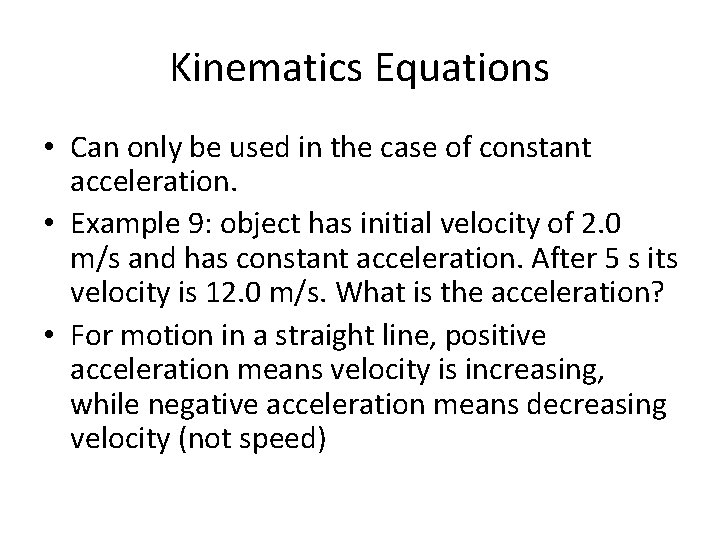 Kinematics Equations

• Can only be used in the case of constant acceleration.

• Example 9: object has initial velocity of 2.0 m/s and has constant acceleration. After 5 s its velocity is 12.0 m/s. What is the acceleration?

• For motion in a straight line, positive acceleration means velocity is increasing, while negative acceleration means decreasing velocity (not speed)